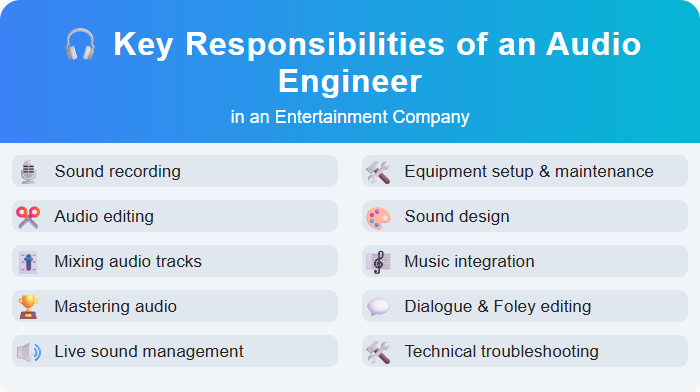 Key Responsibilities of an Audio Engineer
in an Entertainment Company

Sound recording

Audio editing

Mixing audio tracks

Mastering audio

Live sound management

Equipment setup & maintenance

Sound design

Music integration

Dialogue & Foley editing

Technical troubleshooting